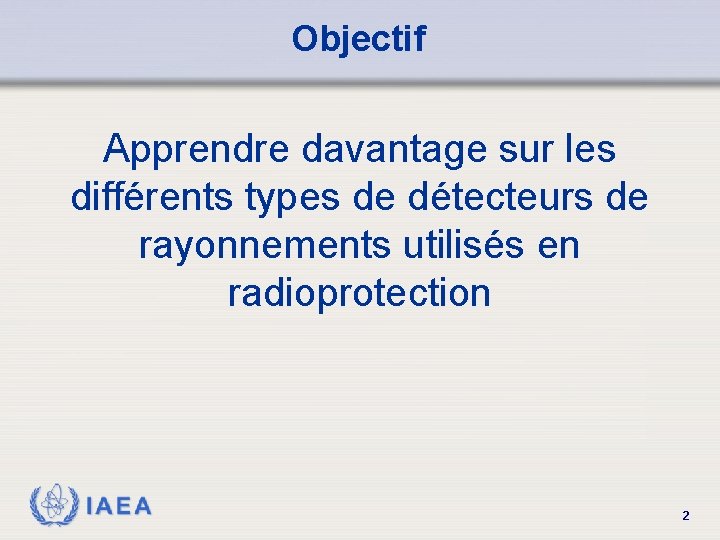 Objectif

Apprendre davantage sur les différents types de détecteurs de rayonnements utilisés en radioprotection

IAEA

2